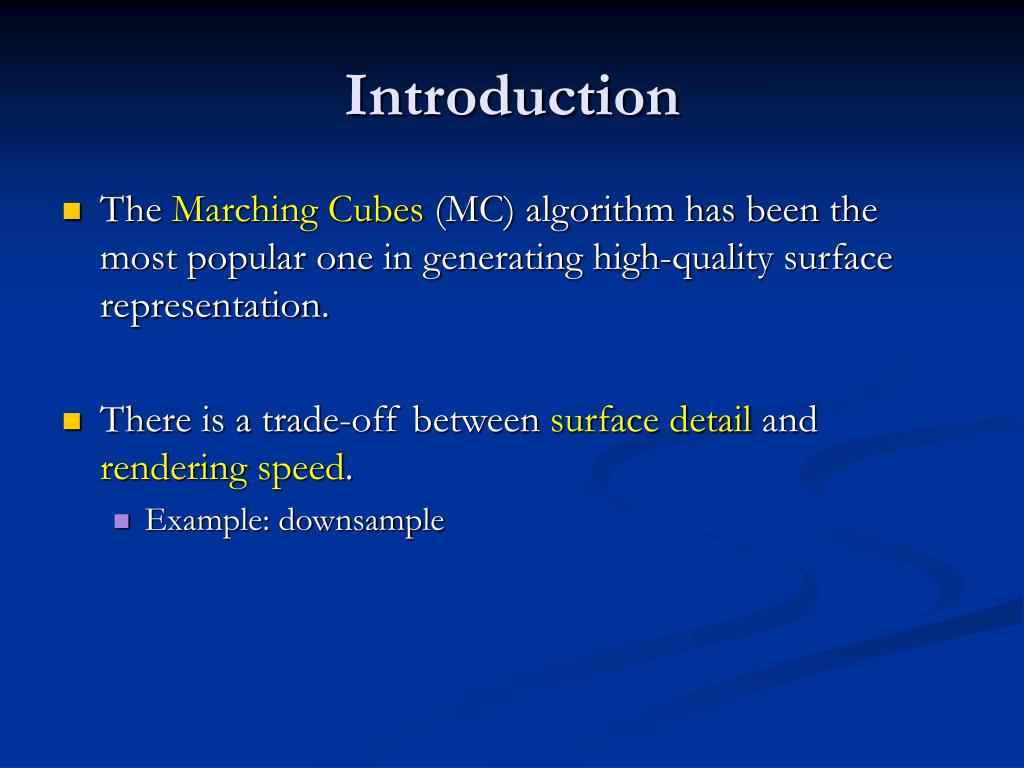 Introduction

The Marching Cubes (MC) algorithm has been the most popular one in generating high-quality surface representation.

There is a trade-off between surface detail and rendering speed.

Example: downsample